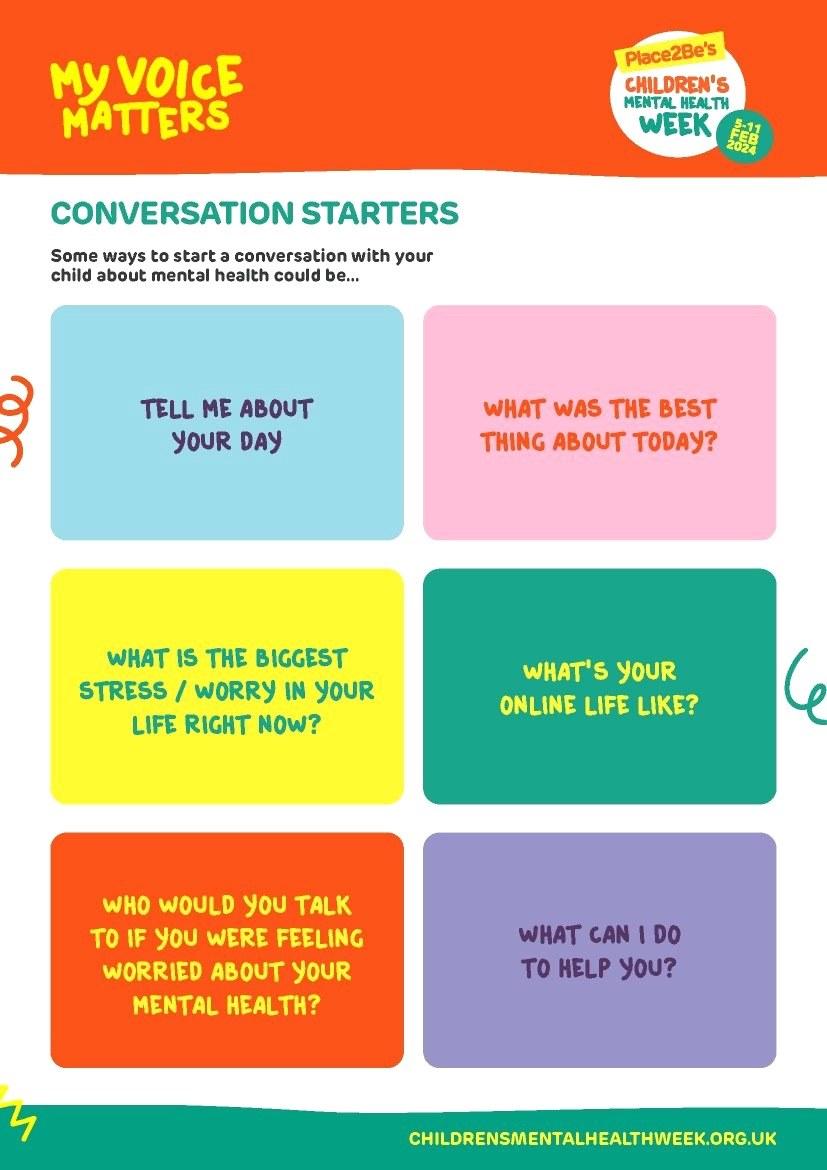 MY VOICE MATTERS

Place2Be's CHILDREN'S MENTAL HEALTH WEEK 5-11 FEB 2024

CONVERSATION STARTERS

Some ways to start a conversation with your child about mental health could be...

TELL ME ABOUT YOUR DAY

WHAT WAS THE BEST THING ABOUT TODAY?

WHAT IS THE BIGGEST STRESS / WORRY IN YOUR LIFE RIGHT NOW?

WHAT'S YOUR ONLINE LIFE LIKE?

WHO WOULD YOU TALK TO IF YOU WERE FEELING WORRIED ABOUT YOUR MENTAL HEALTH?

WHAT CAN I DO TO HELP YOU?

CHILDRENSMENTALHEALTHWEEK.ORG.UK